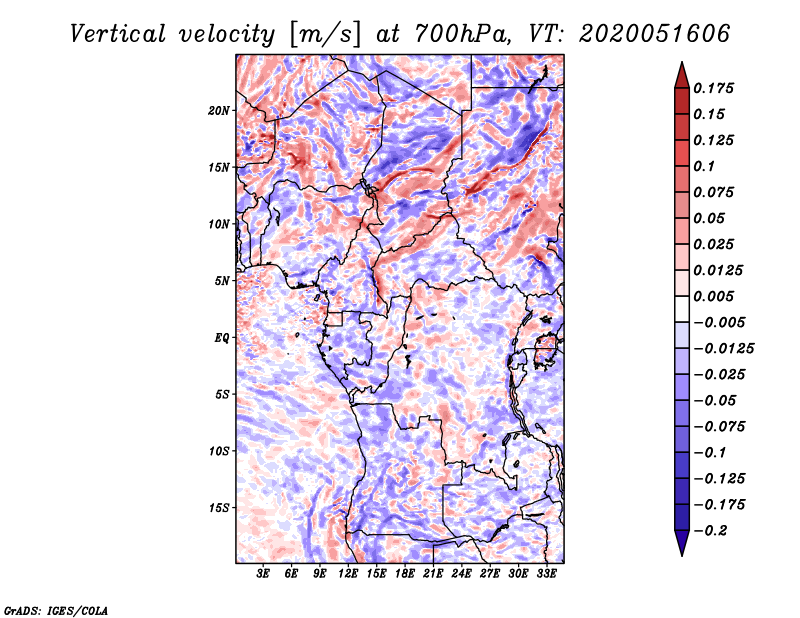 Vertical velocity [m/s] at 700hPa, VT: 2020051606

20N
15N
10N
5N
EQ
5S
10S
15S

3E 6E 9E 12E 15E 18E 21E 24E 27E 30E 33E

0.175
0.15
0.125
0.1
0.075
0.05
0.025
0.0125
0.005
−0.005
−0.0125
−0.025
−0.05
−0.075
−0.1
−0.125
−0.175
−0.2

GrADS: IGES/COLA